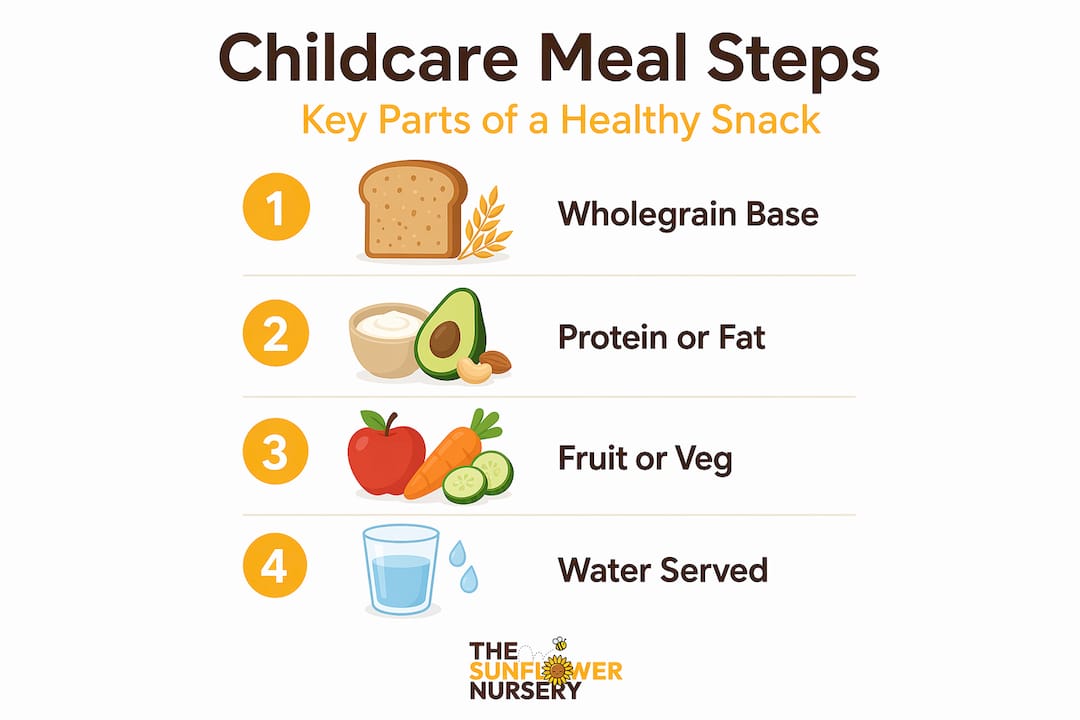 Childcare Meal Steps

Key Parts of a Healthy Snack

1 Wholegrain Base

2 Protein or Fat

3 Fruit or Veg

4 Water Served

THE SUNFLOWER NURSERY